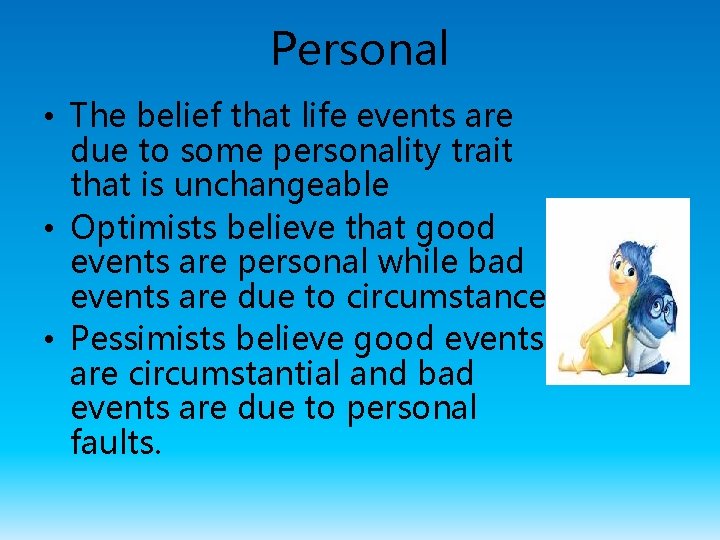 Personal

• The belief that life events are due to some personality trait that is unchangeable
• Optimists believe that good events are personal while bad events are due to circumstance
• Pessimists believe good events are circumstantial and bad events are due to personal faults.